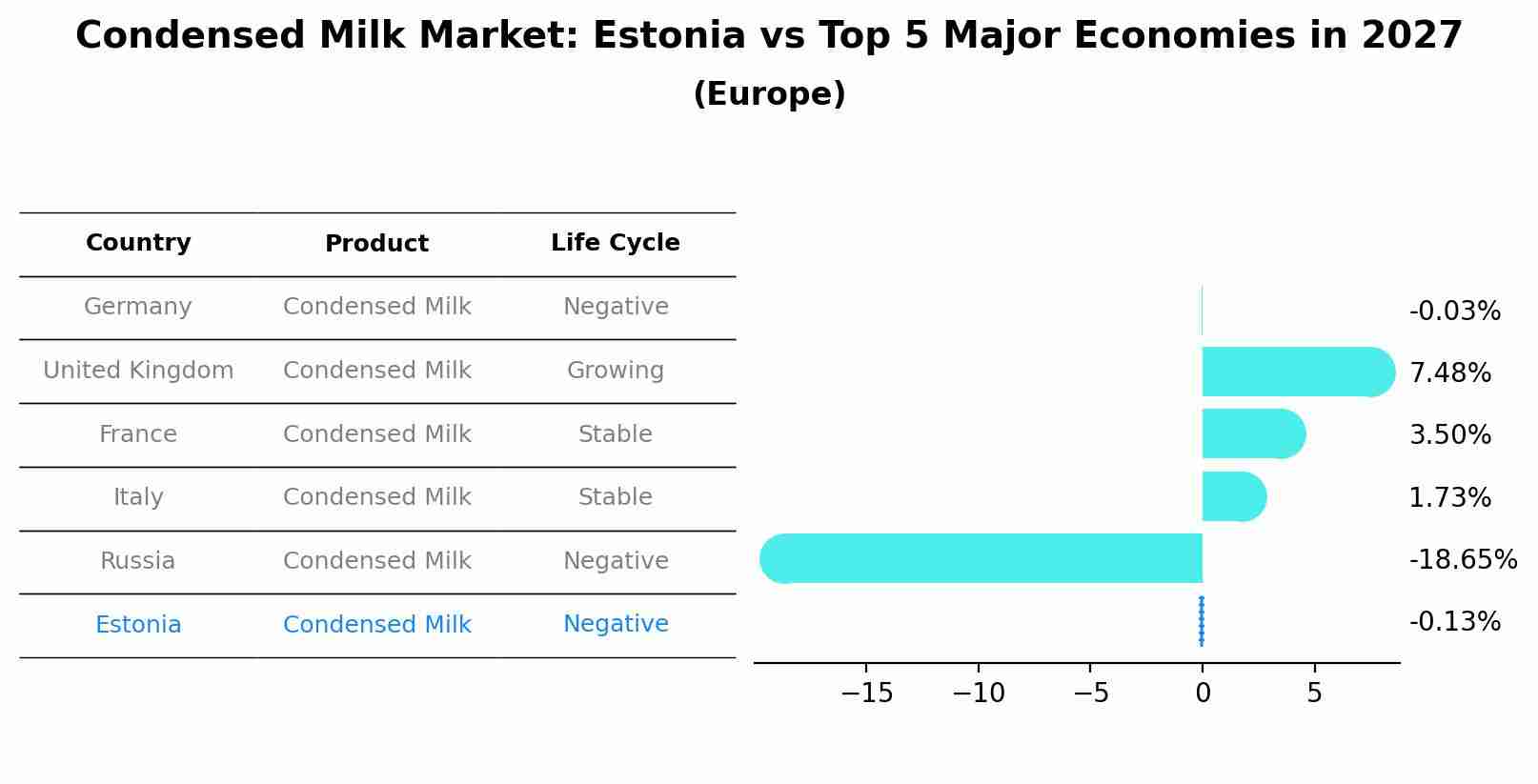 Condensed Milk Market: Estonia vs Top 5 Major Economies in 2027
(Europe)

| Country | Product | Life Cycle |
|---|---|---|
| Germany | Condensed Milk | Negative |
| United Kingdom | Condensed Milk | Growing |
| France | Condensed Milk | Stable |
| Italy | Condensed Milk | Stable |
| Russia | Condensed Milk | Negative |
| Estonia | Condensed Milk | Negative |

-0.03%
7.48%
3.50%
1.73%
-18.65%
-0.13%

−15 −10 −5 0 5